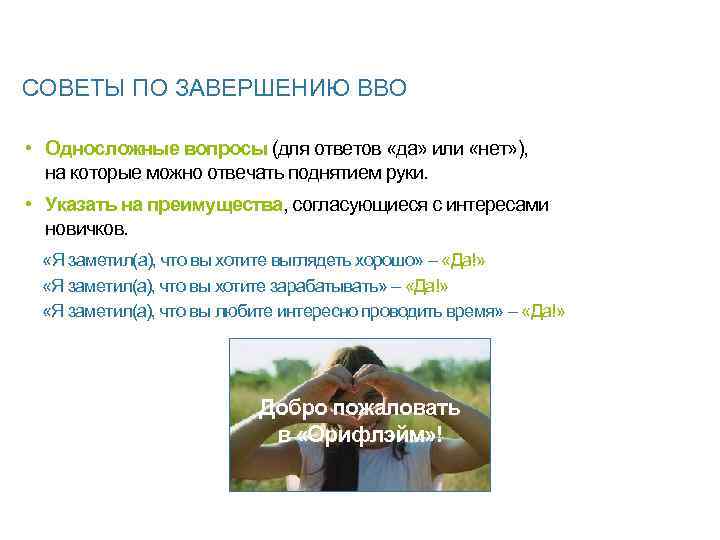 СОВЕТЫ ПО ЗАВЕРШЕНИЮ ВВО

• Односложные вопросы (для ответов «да» или «нет»), на которые можно отвечать поднятием руки.

• Указать на преимущества, согласующиеся с интересами новичков.

«Я заметил(а), что вы хотите выглядеть хорошо» – «Да!»
«Я заметил(а), что вы хотите зарабатывать» – «Да!»
«Я заметил(а), что вы любите интересно проводить время» – «Да!»

Добро пожаловать в «Орифлэйм»!